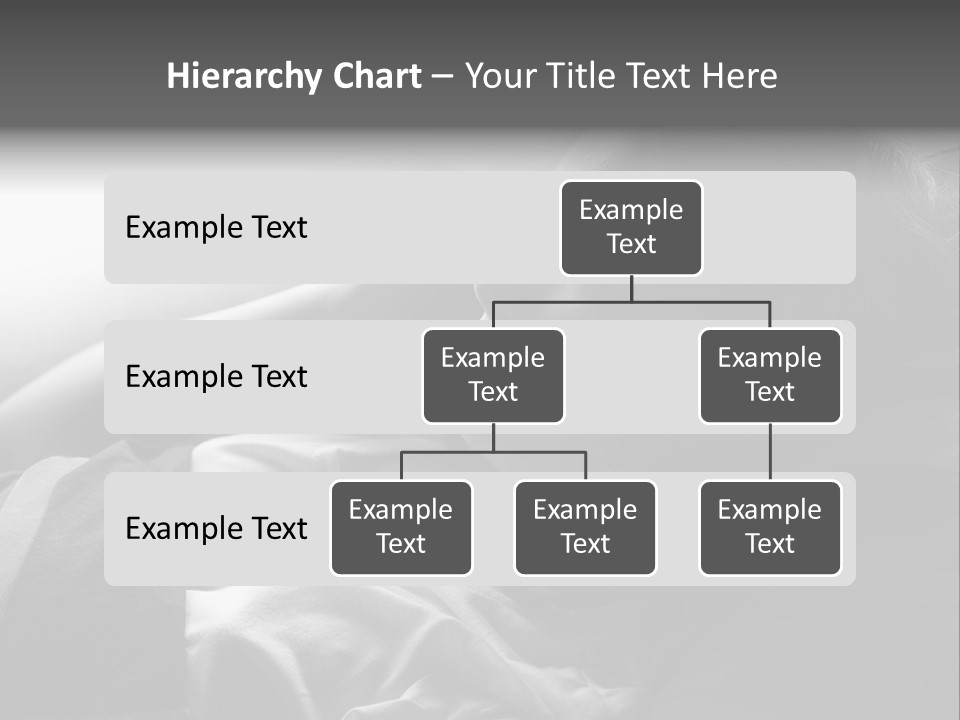 Hierarchy Chart – Your Title Text Here

Example Text

Example Text

Example Text

Example Text

Example Text

Example Text

Example Text

Example Text

Example Text